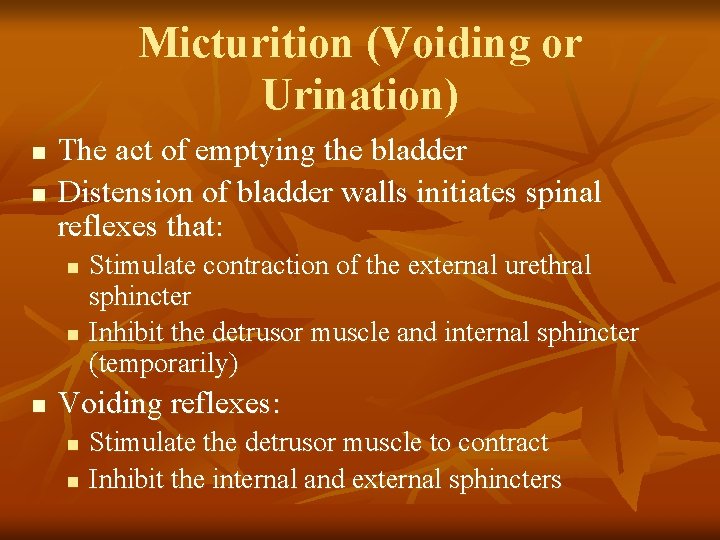 Micturition (Voiding or Urination)

- The act of emptying the bladder
- Distension of bladder walls initiates spinal reflexes that:
  - Stimulate contraction of the external urethral sphincter
  - Inhibit the detrusor muscle and internal sphincter (temporarily)
- Voiding reflexes:
  - Stimulate the detrusor muscle to contract
  - Inhibit the internal and external sphincters